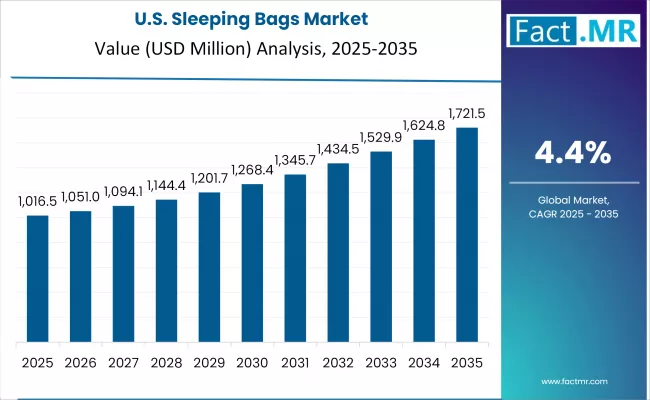 U.S. Sleeping Bags Market
Value (USD Million) Analysis, 2025-2035

Fact.MR

1,016.5 1,051.0 1,094.1 1,144.4 1,201.7 1,268.4 1,345.7 1,434.5 1,529.9 1,624.8 1,721.5

2025 2026 2027 2028 2029 2030 2031 2032 2033 2034 2035

4.4%

Global Market, CAGR 2025 - 2035

www.factmr.com